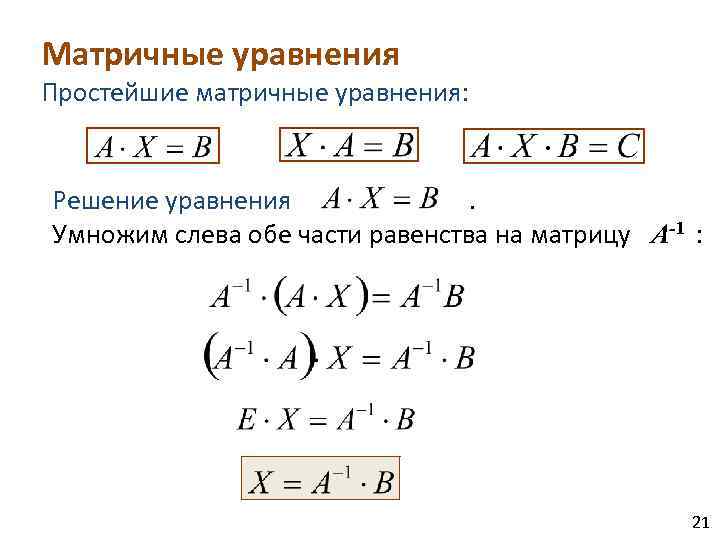 Матричные уравнения

Простейшие матричные уравнения:

$A \cdot X = B$ $X \cdot A = B$ $A \cdot X \cdot B = C$

Решение уравнения $A \cdot X = B$ .

Умножим слева обе части равенства на матрицу $A^{-1}$ :

$A^{-1} \cdot (A \cdot X) = A^{-1}B$

$(A^{-1} \cdot A) \cdot X = A^{-1} \cdot B$

$E \cdot X = A^{-1} \cdot B$

$X = A^{-1} \cdot B$

21